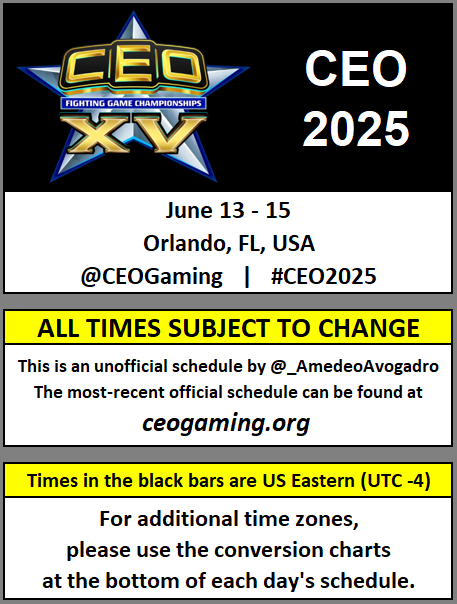 CEO
FIGHTING GAME CHAMPIONSHIPS
XV

CEO
2025

June 13 - 15
Orlando, FL, USA
@CEOGaming | #CEO2025

ALL TIMES SUBJECT TO CHANGE

This is an unofficial schedule by @_AmedeoAvogadro
The most-recent official schedule can be found at
ceogaming.org

Times in the black bars are US Eastern (UTC -4)

For additional time zones,
please use the conversion charts
at the bottom of each day's schedule.